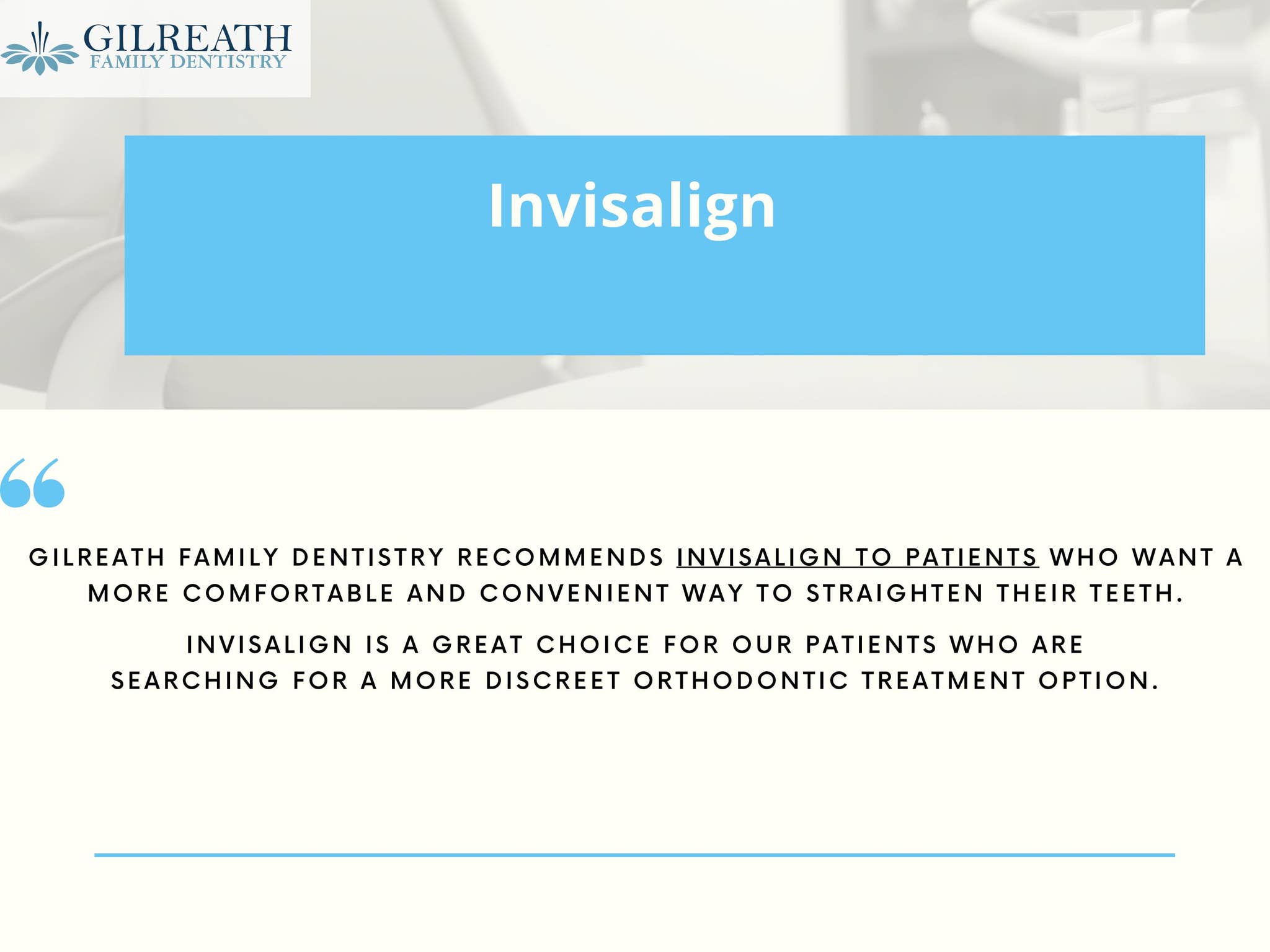 GILREATH
FAMILY DENTISTRY

Invisalign

“

GILREATH FAMILY DENTISTRY RECOMMENDS INVISALIGN TO PATIENTS WHO WANT A MORE COMFORTABLE AND CONVENIENT WAY TO STRAIGHTEN THEIR TEETH.

INVISALIGN IS A GREAT CHOICE FOR OUR PATIENTS WHO ARE SEARCHING FOR A MORE DISCREET ORTHODONTIC TREATMENT OPTION.